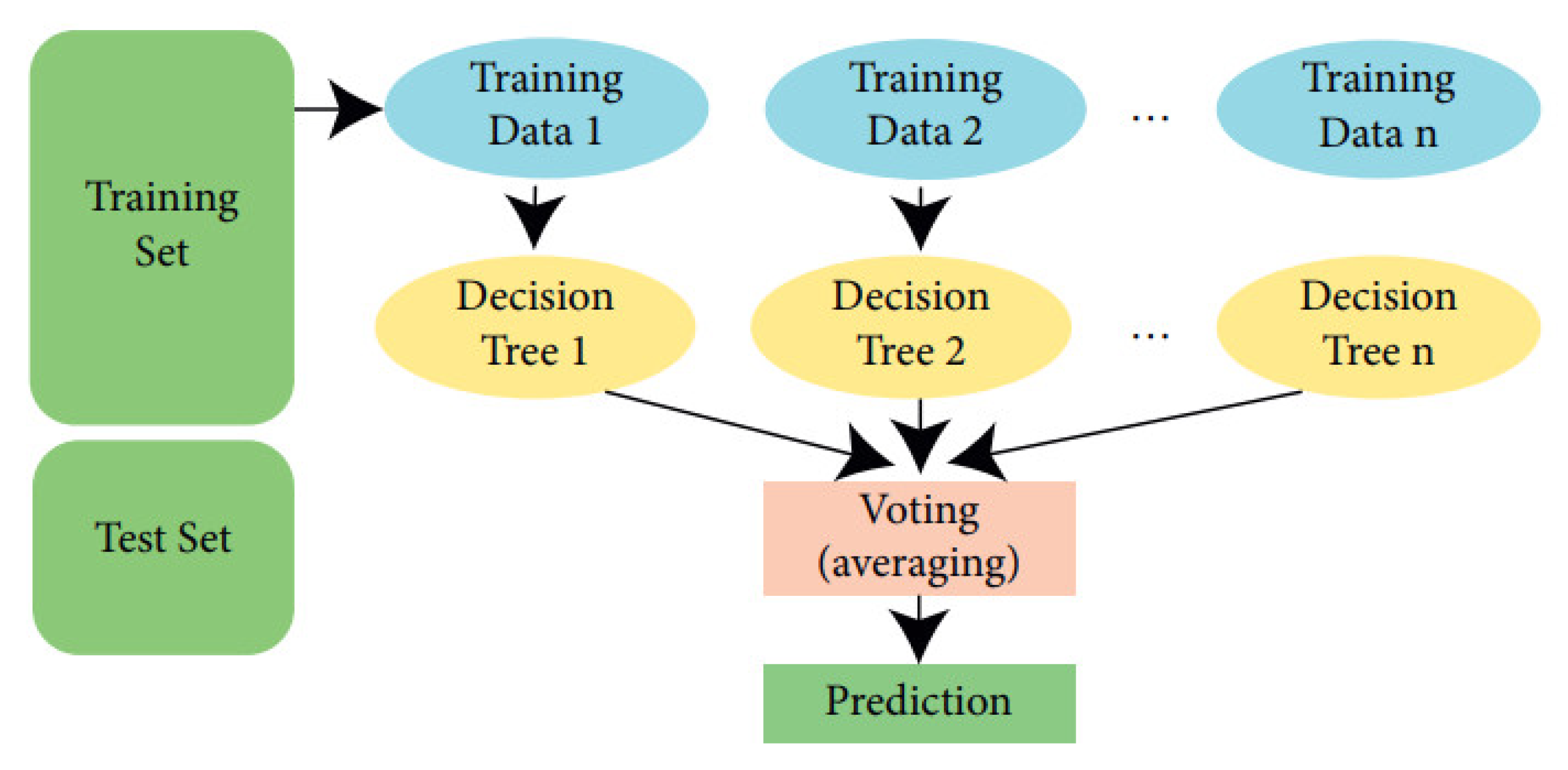 Training Set

Test Set

Training Data 1

Training Data 2

...

Training Data n

Decision Tree 1

Decision Tree 2

...

Decision Tree n

Voting (averaging)

Prediction